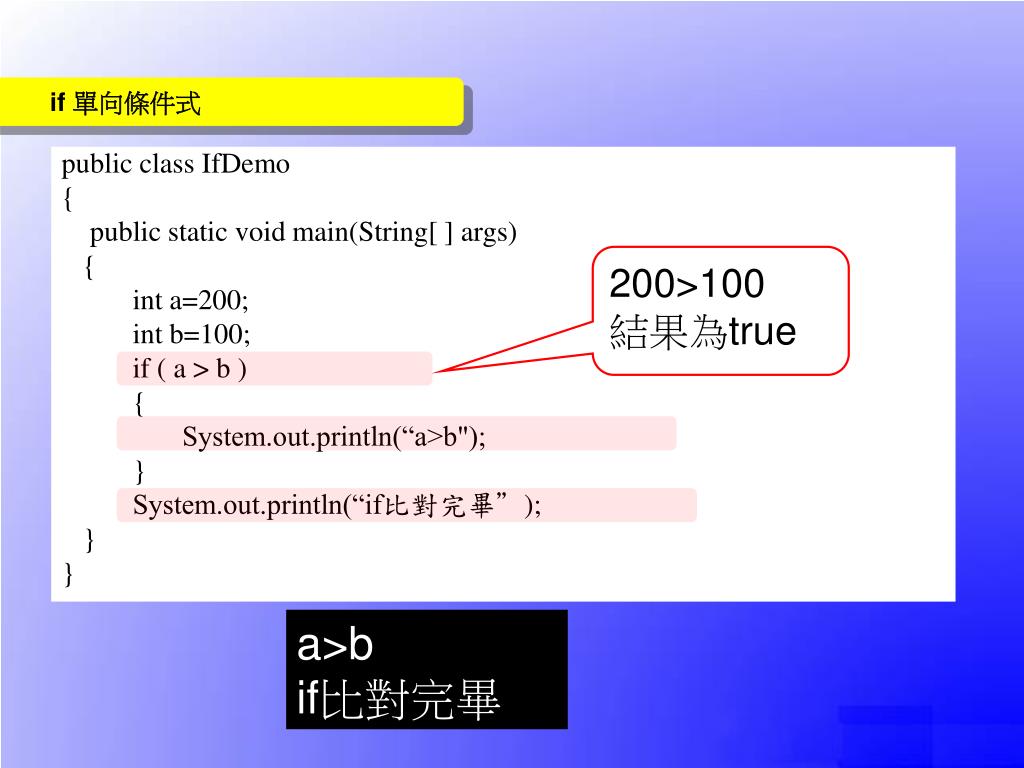 if 單向條件式

public class IfDemo
{
public static void main(String[ ] args)
{
int a=200;
int b=100;
if ( a > b )
{
System.out.println(“a>b");
}
System.out.println(“if比對完畢”);
}
}

200>100
結果為true

a>b
if比對完畢